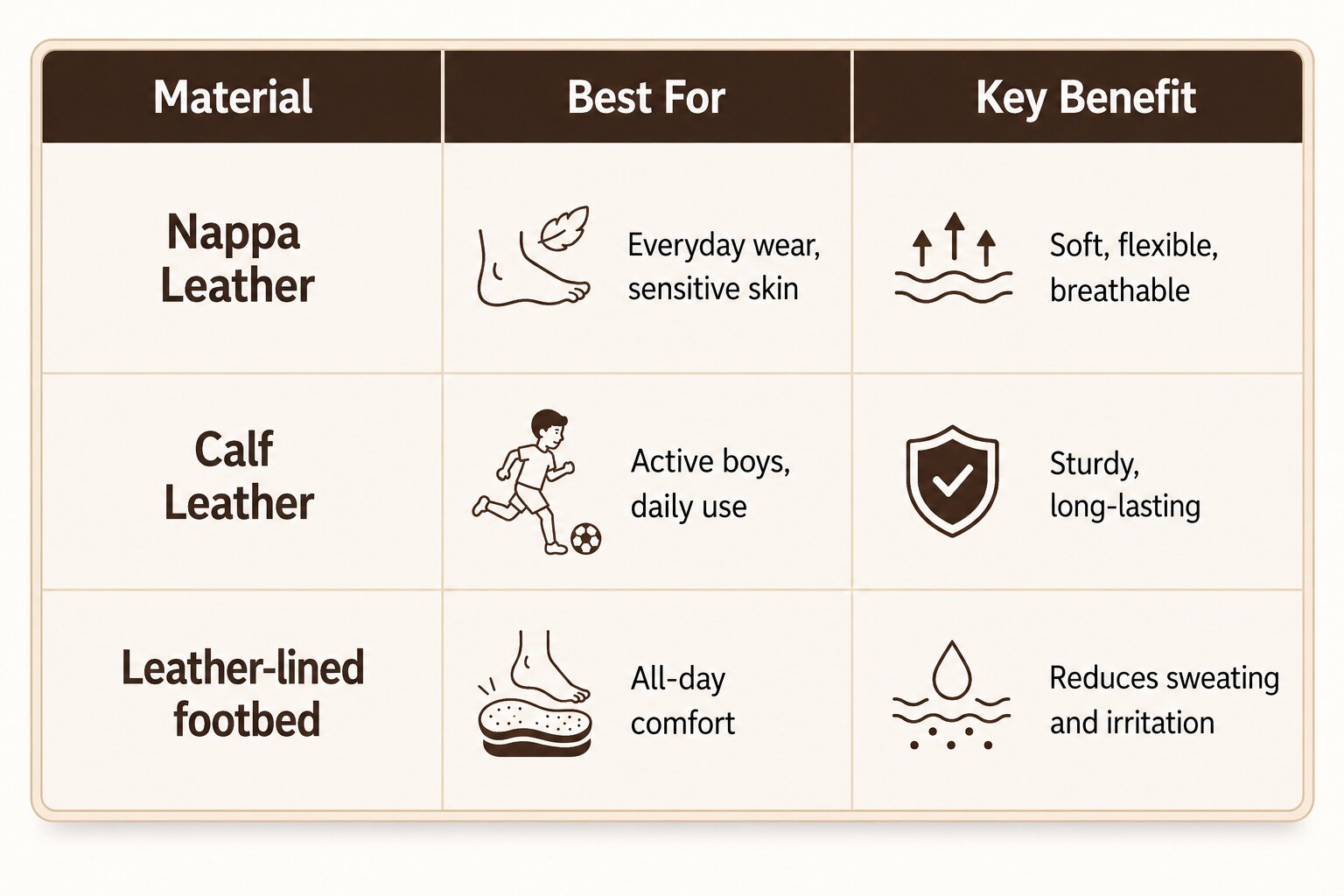 | Material | Best For | Key Benefit |
|---|---|---|
| Nappa Leather | Everyday wear, sensitive skin | Soft, flexible, breathable |
| Calf Leather | Active boys, daily use | Sturdy, long-lasting |
| Leather-lined footbed | All-day comfort | Reduces sweating and irritation |